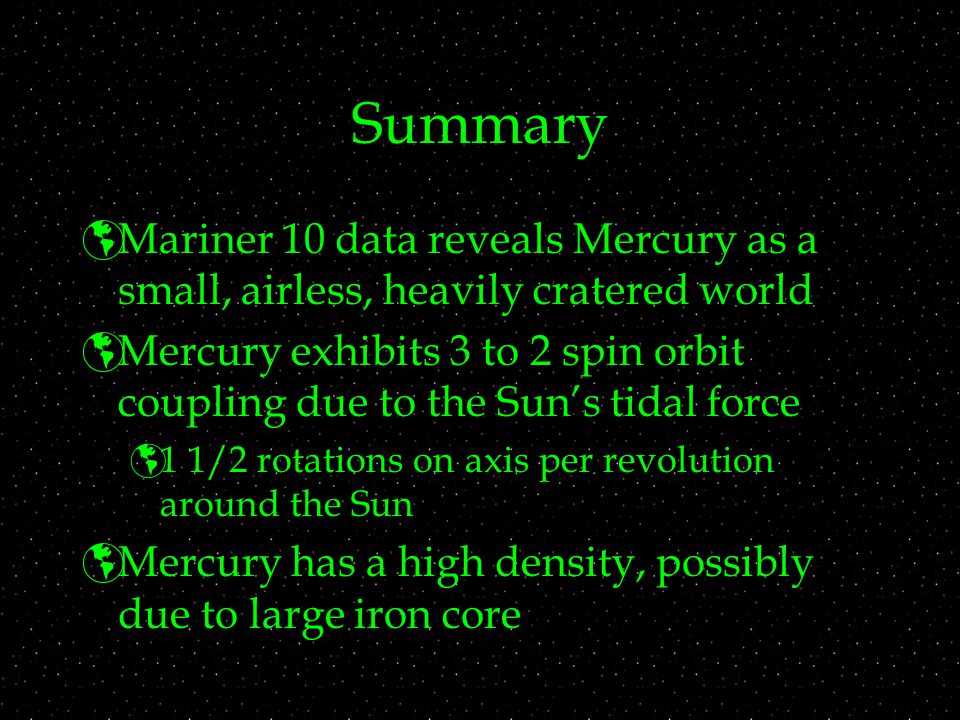 Summary

Mariner 10 data reveals Mercury as a small, airless, heavily cratered world

Mercury exhibits 3 to 2 spin orbit coupling due to the Sun's tidal force

1 1/2 rotations on axis per revolution around the Sun

Mercury has a high density, possibly due to large iron core